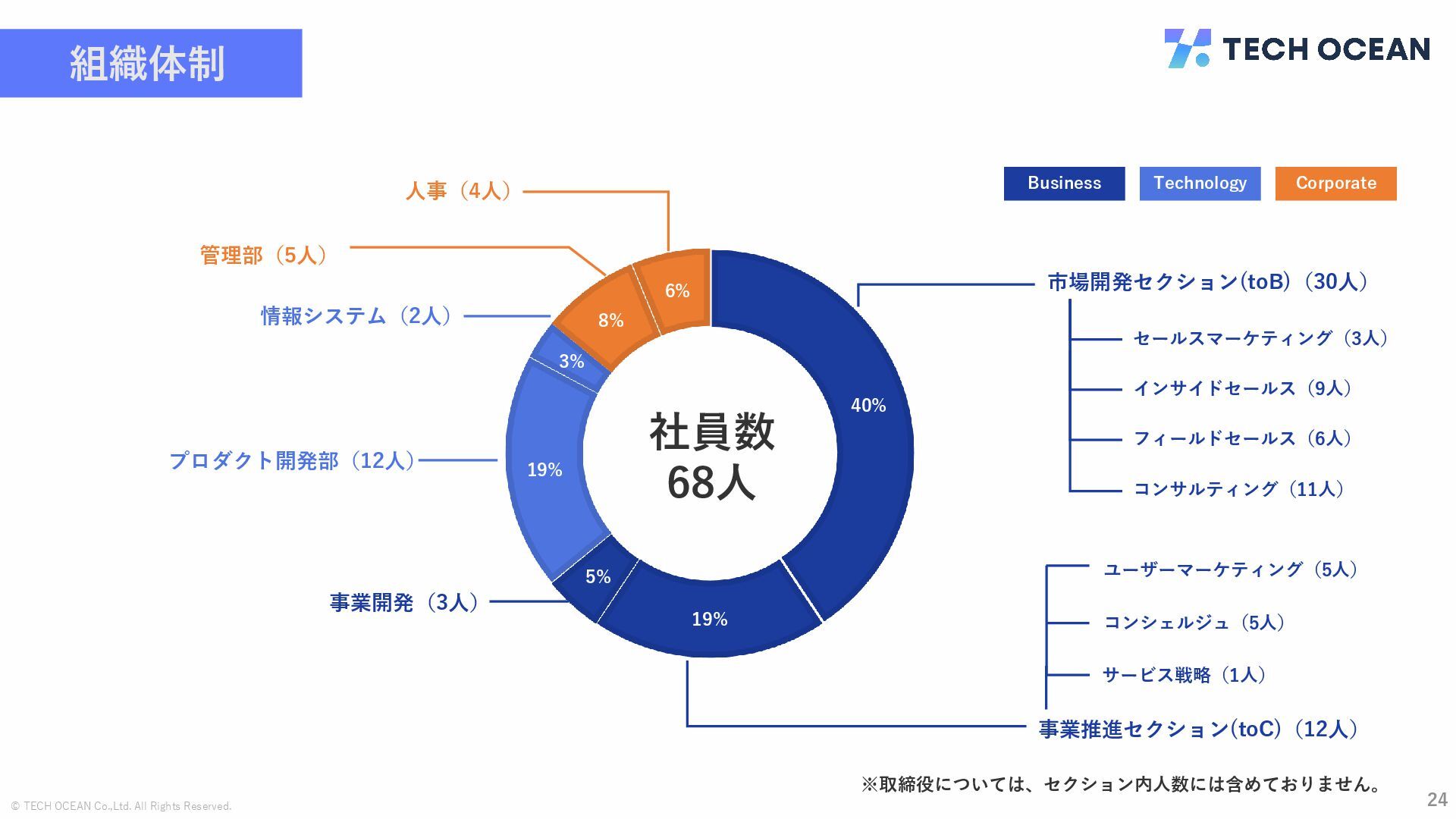 組織体制

TECH OCEAN

Business Technology Corporate

人事（4人）

管理部（5人）

情報システム（2人）

プロダクト開発部（12人）

事業開発（3人）

6%

8%

3%

19%

5%

19%

40%

社員数
68人

市場開発セクション(toB)（30人）

セールスマーケティング（3人）

インサイドセールス（9人）

フィールドセールス（6人）

コンサルティング（11人）

ユーザーマーケティング（5人）

コンシェルジュ（5人）

サービス戦略（1人）

事業推進セクション(toC)（12人）

※取締役については、セクション内人数には含めておりません。

© TECH OCEAN Co.,Ltd. All Rights Reserved.

24